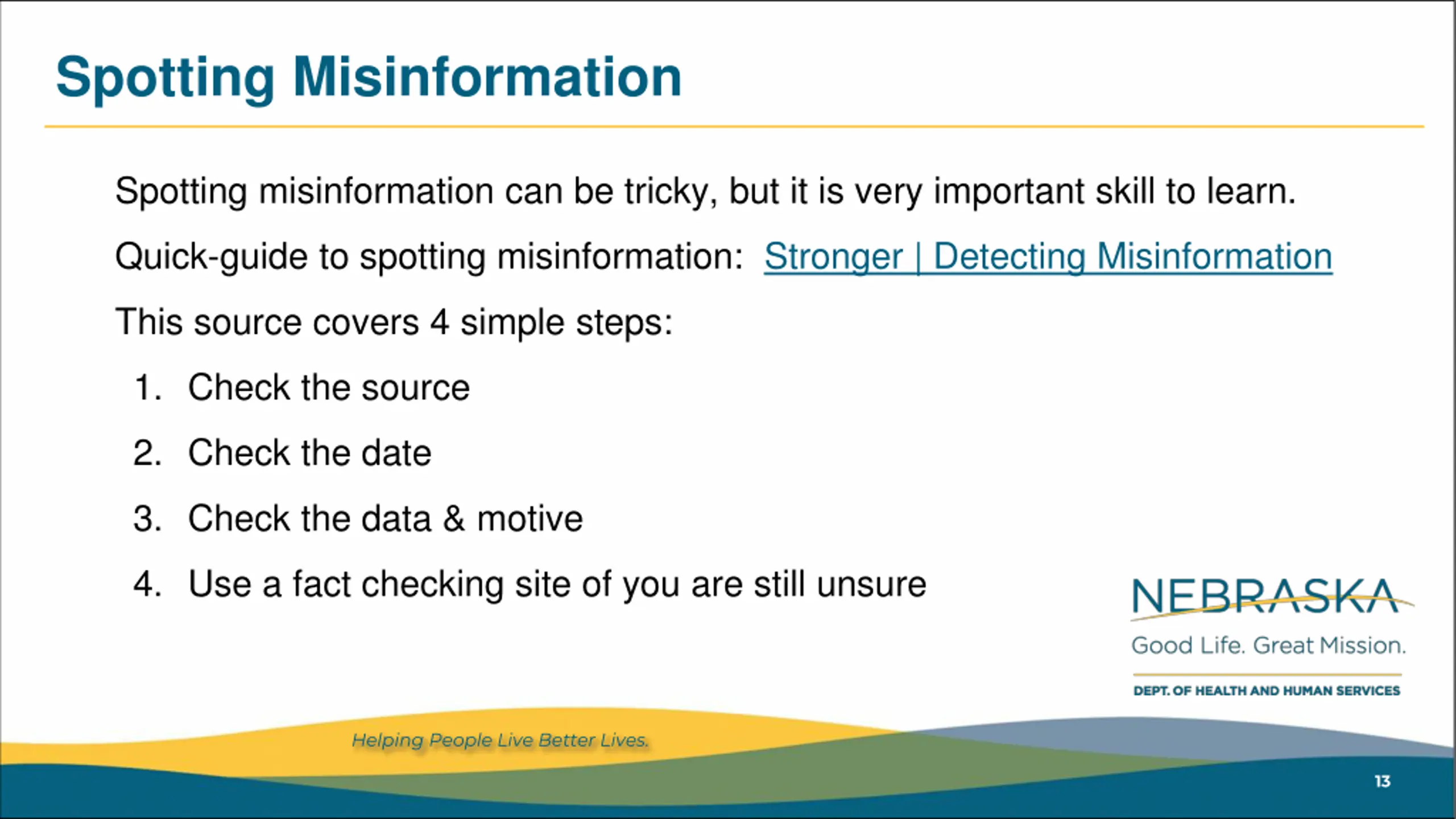 Spotting Misinformation

Spotting misinformation can be tricky, but it is very important skill to learn.

Quick-guide to spotting misinformation: Stronger | Detecting Misinformation

This source covers 4 simple steps:

1. Check the source
2. Check the date
3. Check the data & motive
4. Use a fact checking site of you are still unsure

NEBRASKA
Good Life. Great Mission.
DEPT. OF HEALTH AND HUMAN SERVICES

Helping People Live Better Lives.

13